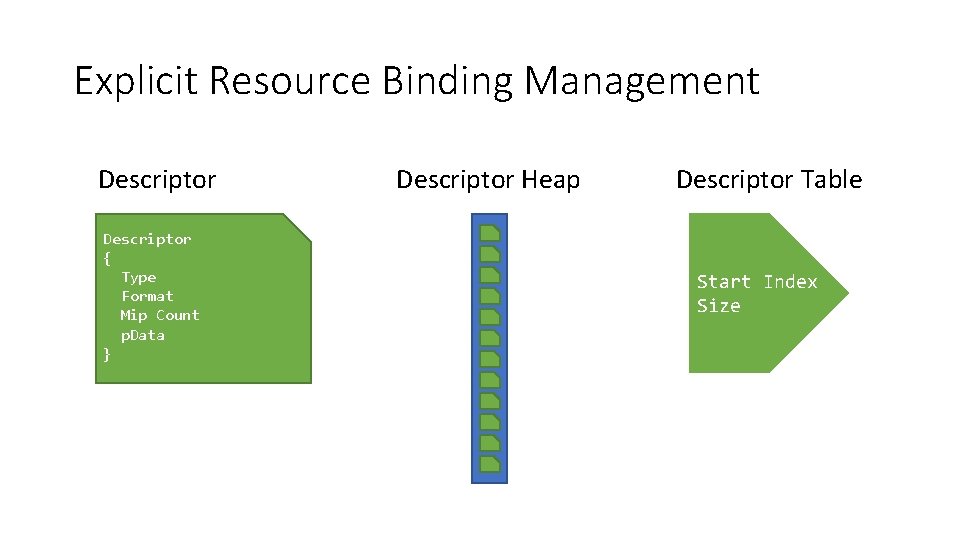 Explicit Resource Binding Management

Descriptor

Descriptor
{
Type
Format
Mip Count
pData
}

Descriptor Heap

Descriptor Table

Start Index
Size